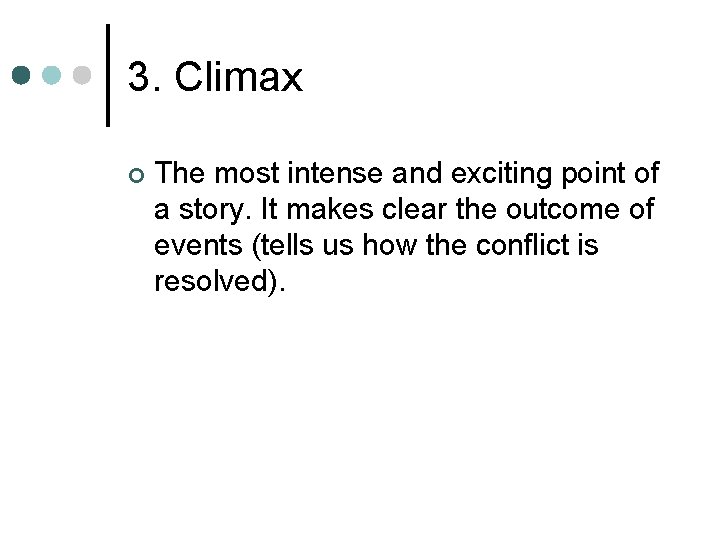 3. Climax

The most intense and exciting point of a story. It makes clear the outcome of events (tells us how the conflict is resolved).